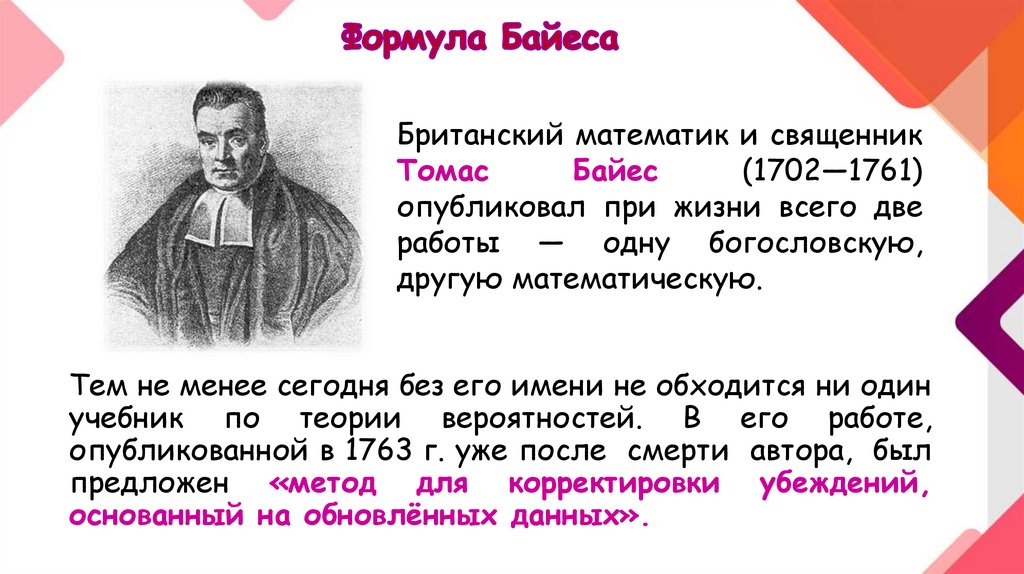 Формула Байеса

Британский математик и священник Томас Байес (1702—1761) опубликовал при жизни всего две работы — одну богословскую, другую математическую.

Тем не менее сегодня без его имени не обходится ни один учебник по теории вероятностей. В его работе, опубликованной в 1763 г. уже после смерти автора, был предложен «метод для корректировки убеждений, основанный на обновлённых данных».